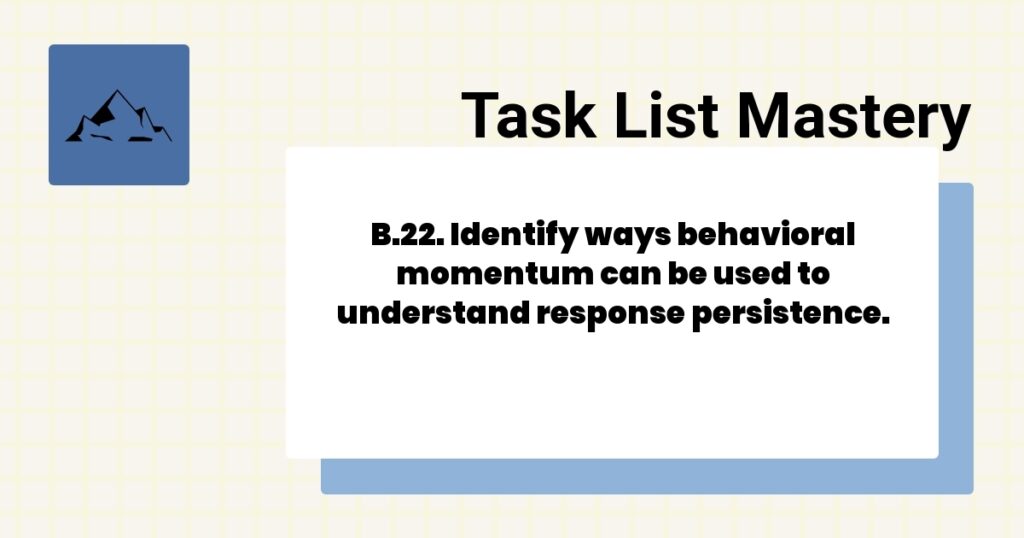 Task List Mastery

B.22. Identify ways behavioral momentum can be used to understand response persistence.